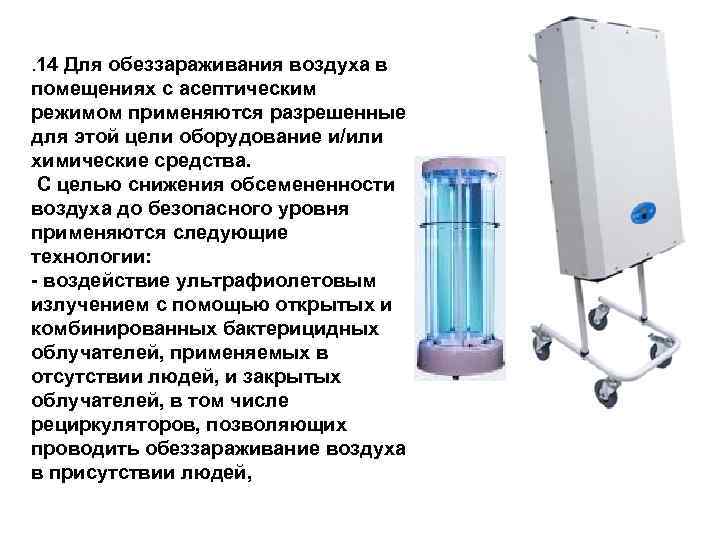 .14 Для обеззараживания воздуха в помещениях с асептическим режимом применяются разрешенные для этой цели оборудование и/или химические средства.
С целью снижения обсемененности воздуха до безопасного уровня применяются следующие технологии:
- воздействие ультрафиолетовым излучением с помощью открытых и комбинированных бактерицидных облучателей, применяемых в отсутствии людей, и закрытых облучателей, в том числе рециркуляторов, позволяющих проводить обеззараживание воздуха в присутствии людей,